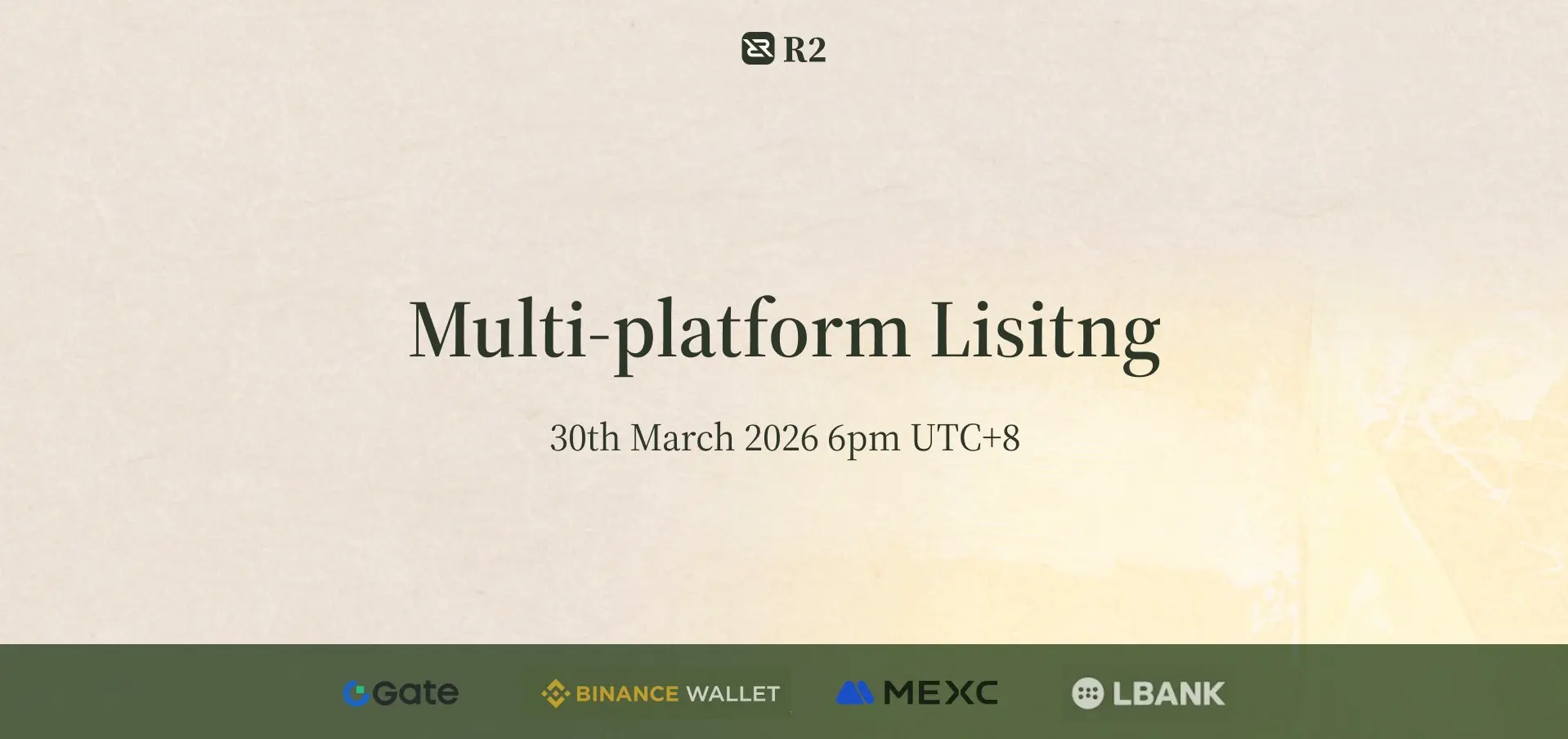 R2

Multi-platform Lisitng

30th March 2026 6pm UTC+8

Gate BINANCE WALLET MEXC LBANK